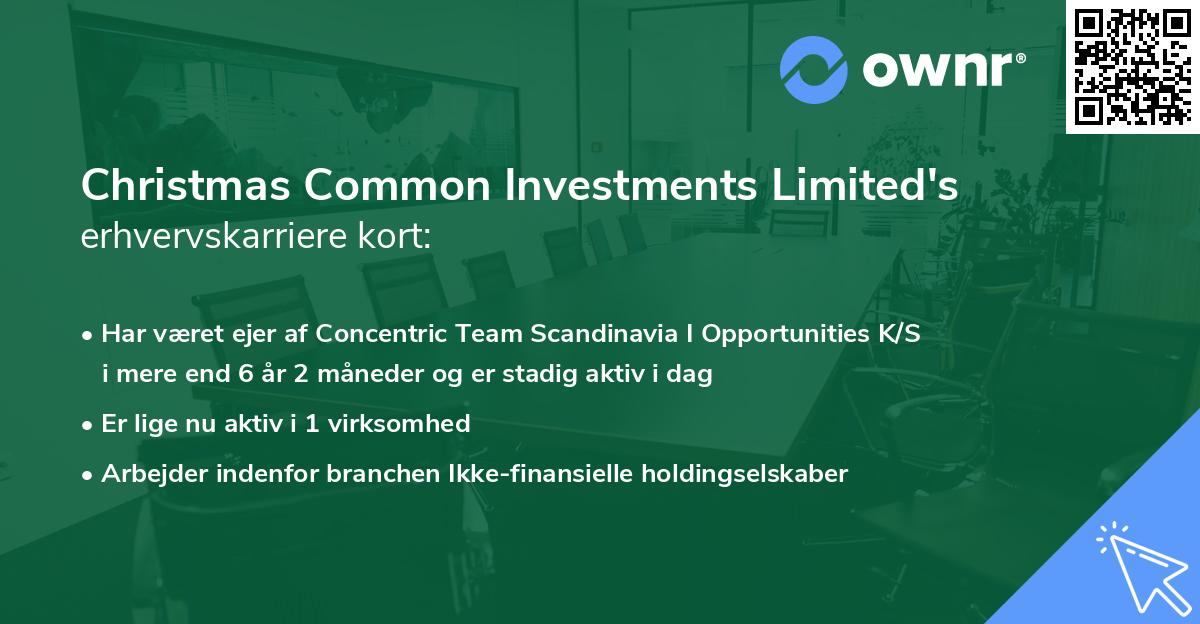 ownr®

Christmas Common Investments Limited's erhvervskarriere kort:

• Har været ejer af Concentric Team Scandinavia I Opportunities K/S i mere end 6 år 2 måneder og er stadig aktiv i dag

• Er lige nu aktiv i 1 virksomhed

• Arbejder indenfor branchen Ikke-finansielle holdingselskaber